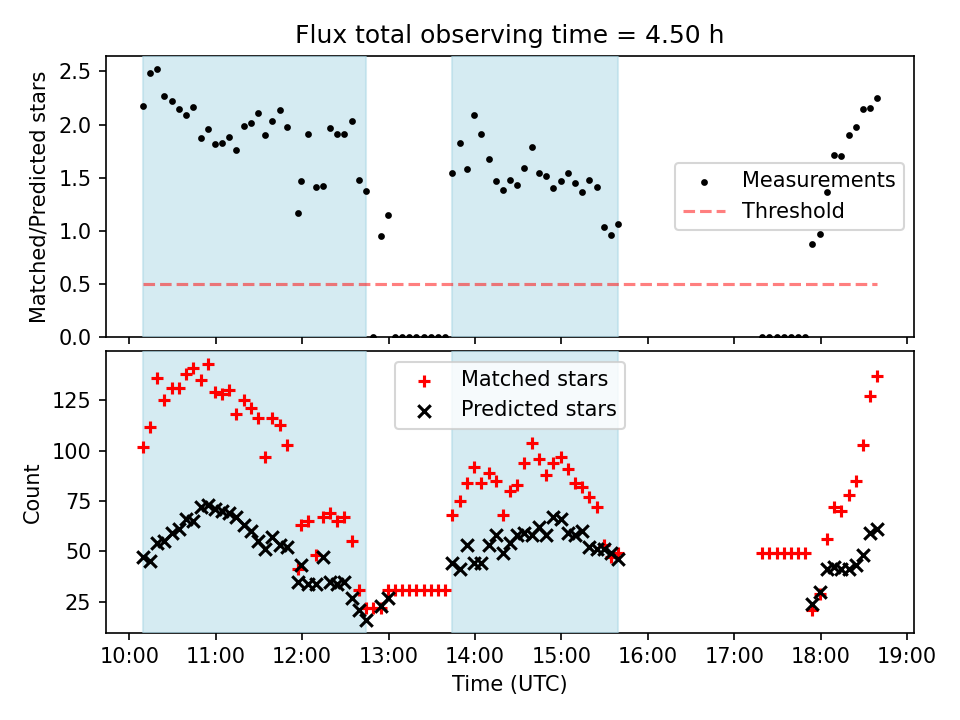 Flux total observing time = 4.50 h

Matched/Predicted stars

2.5
2.0
1.5
1.0
0.5
0.0

Measurements
Threshold

Count

125
100
75
50
25

Matched stars
Predicted stars

10:00 11:00 12:00 13:00 14:00 15:00 16:00 17:00 18:00 19:00

Time (UTC)